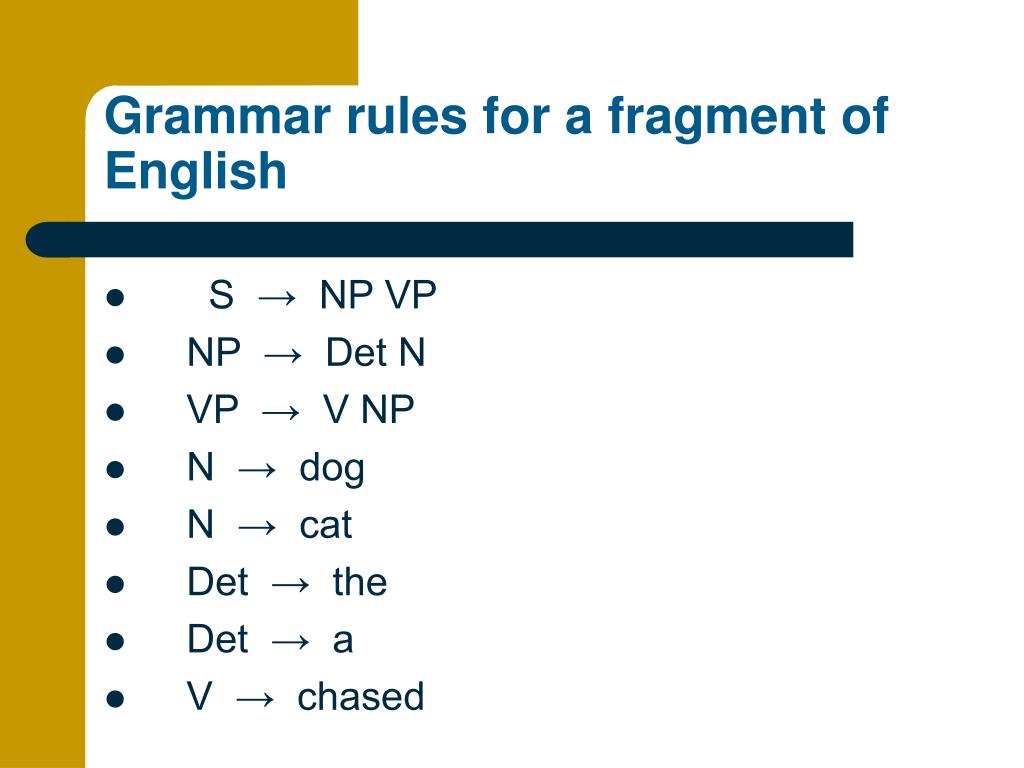 Grammar rules for a fragment of English

- S → NP VP
- NP → Det N
- VP → V NP
- N → dog
- N → cat
- Det → the
- Det → a
- V → chased